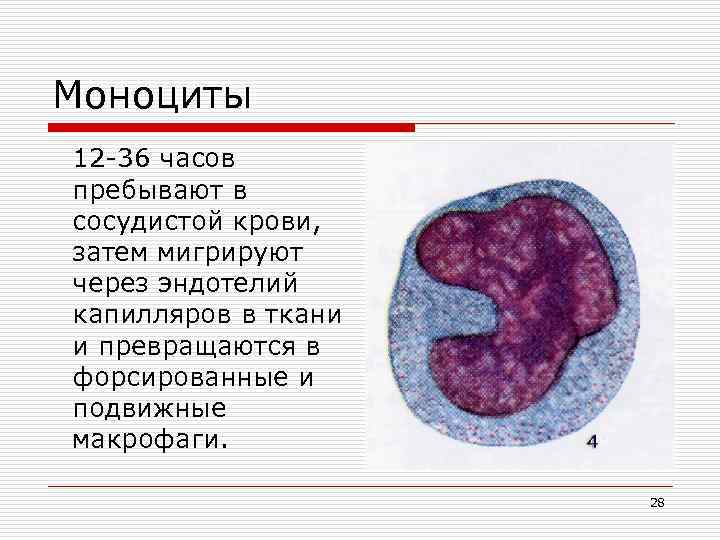 Моноциты

12-36 часов пребывают в сосудистой крови, затем мигрируют через эндотелий капилляров в ткани и превращаются в форсированные и подвижные макрофаги.

4

28